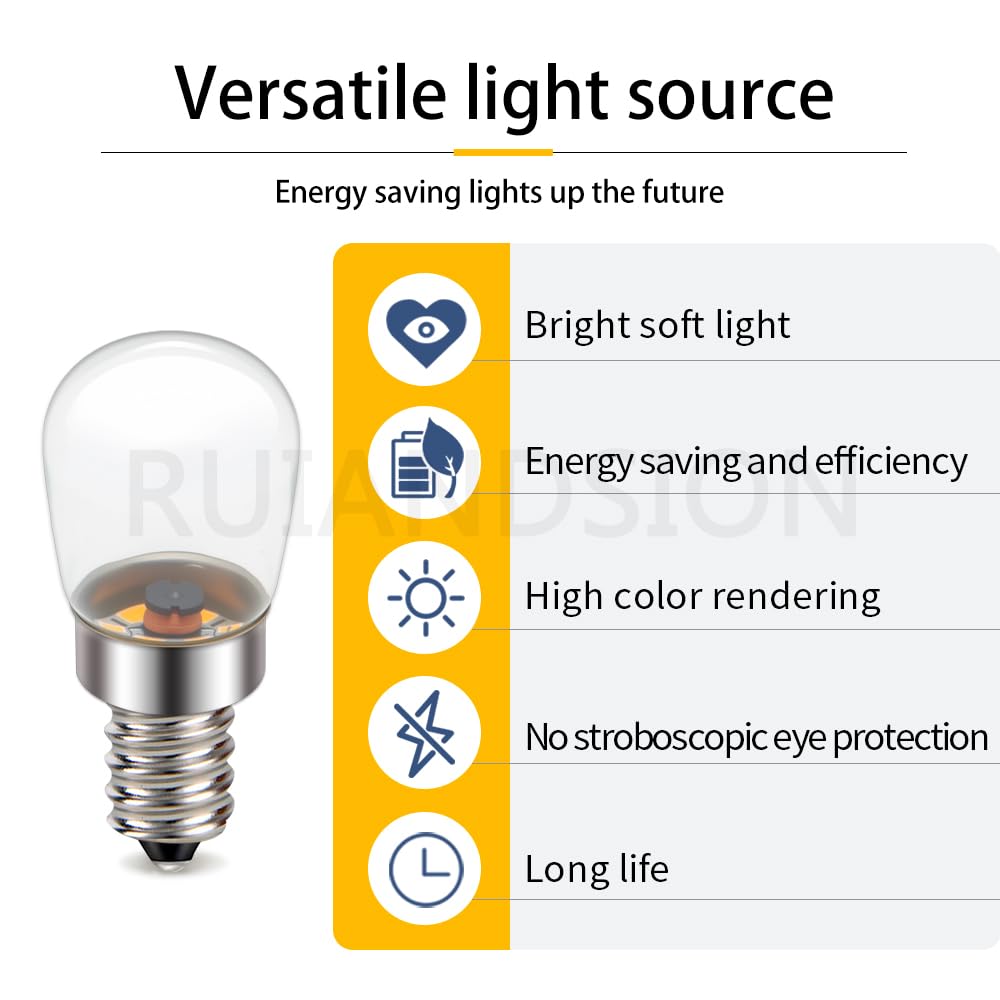 Versatile light source

Energy saving lights up the future

RUIANDSION

Bright soft light

Energy saving and efficiency

High color rendering

No stroboscopic eye protection

Long life